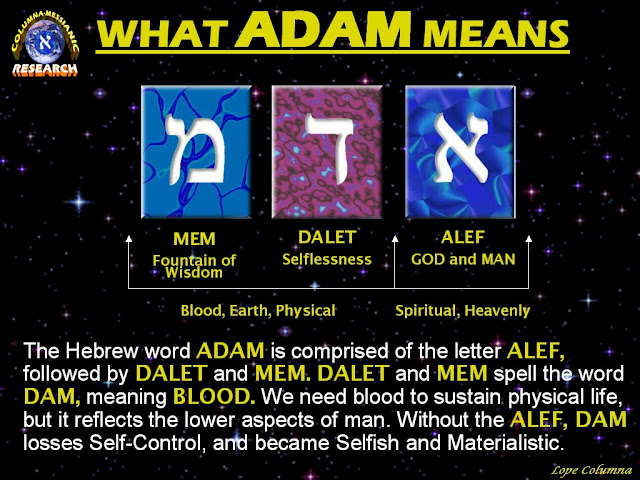 COLUMNA-MESSIANIC
א
RESEARCH

WHAT ADAM MEANS

מ ד א

MEM
Fountain of Wisdom

DALET
Selflessness

ALEF
GOD and MAN

Blood, Earth, Physical

Spiritual, Heavenly

The Hebrew word ADAM is comprised of the letter ALEF, followed by DALET and MEM. DALET and MEM spell the word DAM, meaning BLOOD. We need blood to sustain physical life, but it reflects the lower aspects of man. Without the ALEF, DAM losses Self-Control, and became Selfish and Materialistic.

Lope Columna